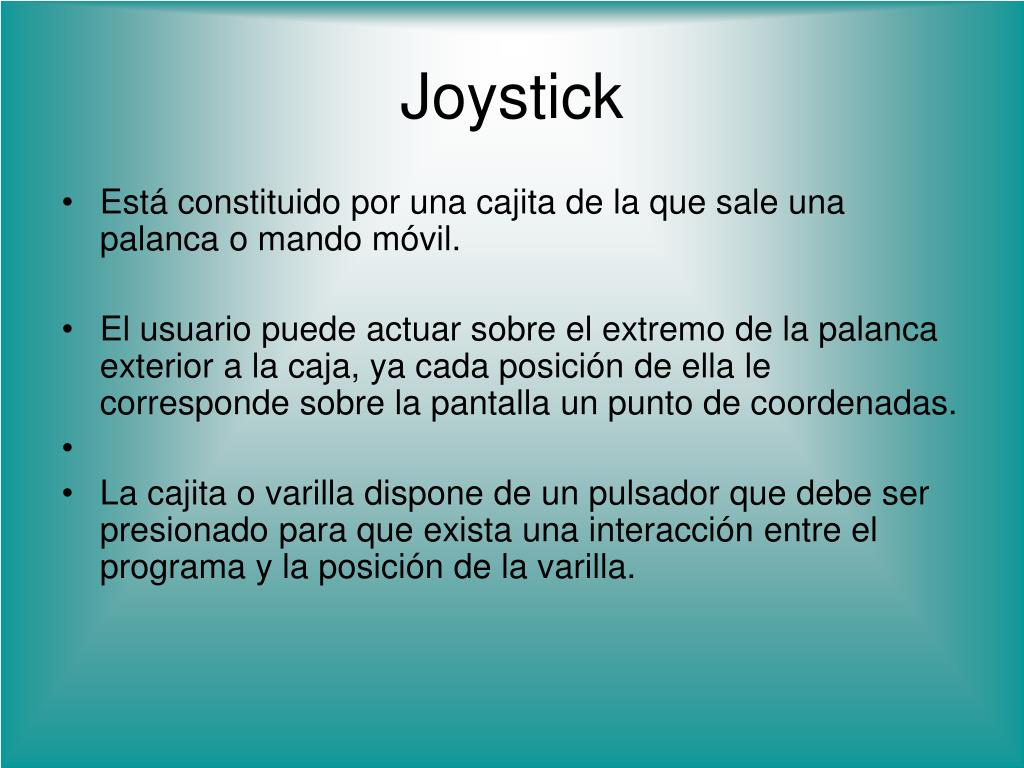 Joystick

• Está constituido por una cajita de la que sale una palanca o mando móvil.

• El usuario puede actuar sobre el extremo de la palanca exterior a la caja, ya cada posición de ella le corresponde sobre la pantalla un punto de coordenadas.
•
• La cajita o varilla dispone de un pulsador que debe ser presionado para que exista una interacción entre el programa y la posición de la varilla.